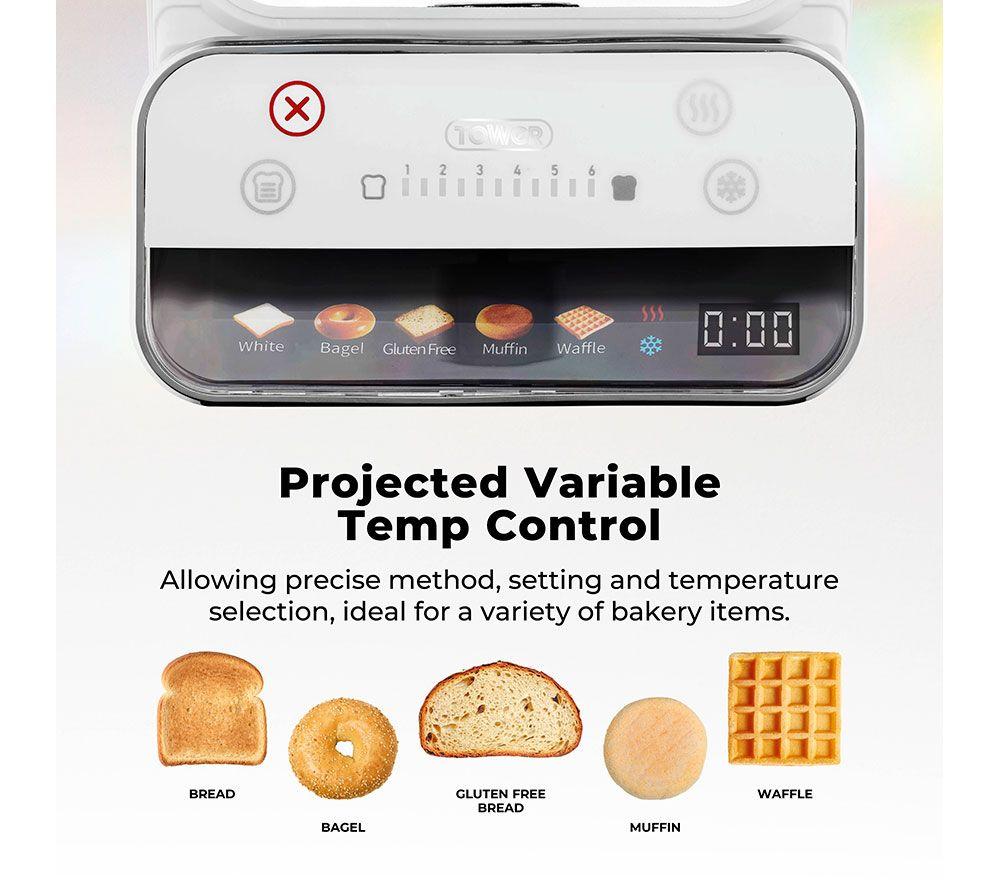 TOWER

1 2 3 4 5 6

White Bagel Gluten Free Muffin Waffle

0:00

Projected Variable Temp Control

Allowing precise method, setting and temperature selection, ideal for a variety of bakery items.

BREAD

BAGEL

GLUTEN FREE BREAD

MUFFIN

WAFFLE